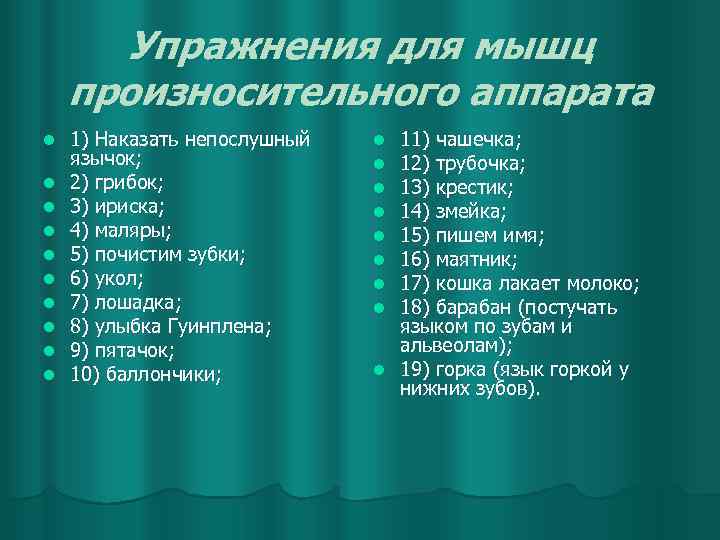 Упражнения для мышц произносительного аппарата

1) Наказать непослушный язычок;
2) грибок;
3) ириска;
4) маляры;
5) почистим зубки;
6) укол;
7) лошадка;
8) улыбка Гуинплена;
9) пятачок;
10) баллончики;

11) чашечка;
12) трубочка;
13) крестик;
14) змейка;
15) пишем имя;
16) маятник;
17) кошка лакает молоко;
18) барабан (постучать языком по зубам и альвеолам);
19) горка (язык горкой у нижних зубов).